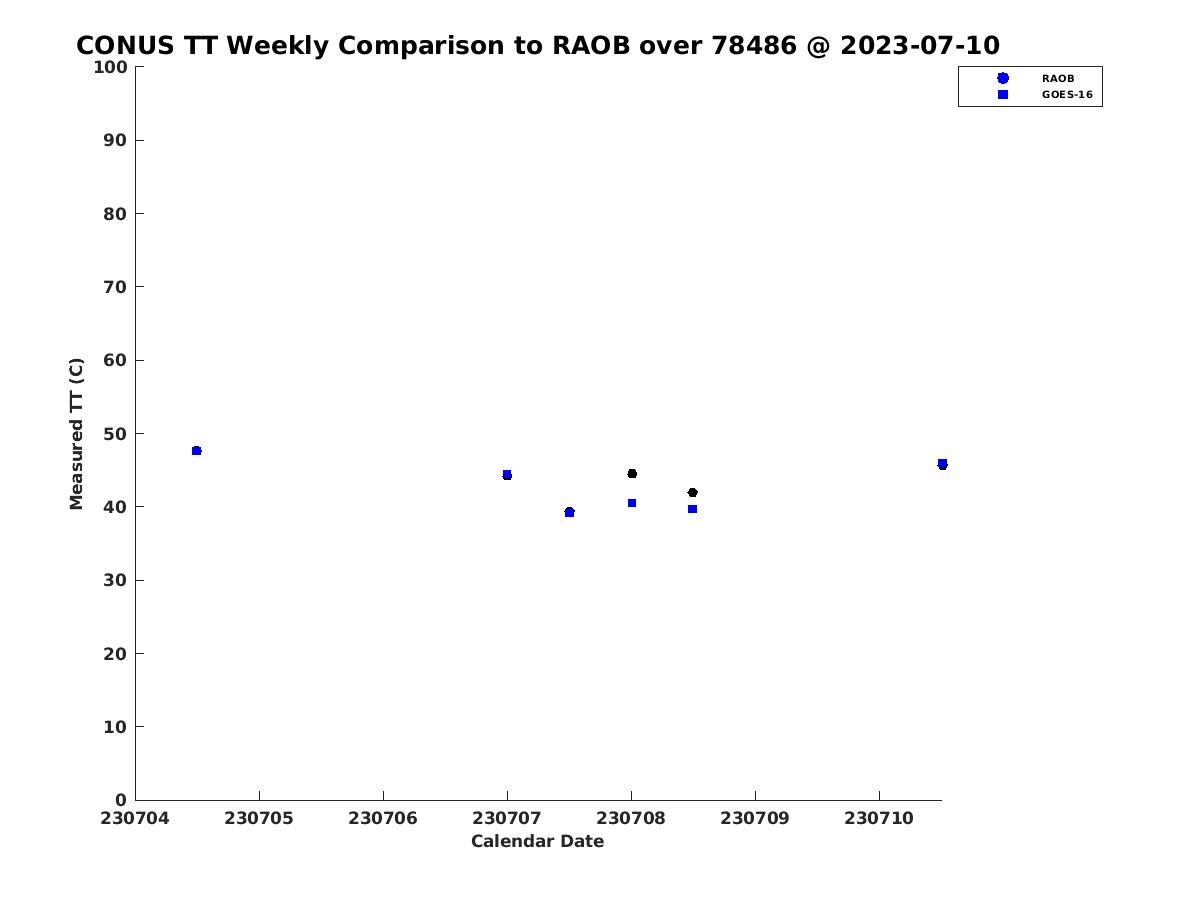 CONUS TT Weekly Comparison to RAOB over 78486 @ 2023-07-10

RAOB
GOES-16

Measured TT (C)

100
90
80
70
60
50
40
30
20
10
0

230704 230705 230706 230707 230708 230709 230710

Calendar Date